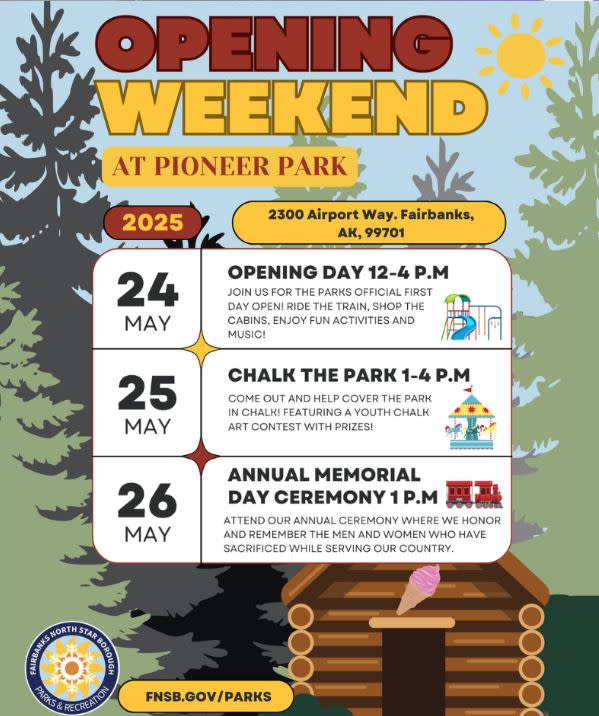 OPENING WEEKEND

AT PIONEER PARK

2025

2300 Airport Way. Fairbanks, AK, 99701

24
MAY

OPENING DAY 12-4 P.M

JOIN US FOR THE PARKS OFFICIAL FIRST DAY OPEN! RIDE THE TRAIN, SHOP THE CABINS, ENJOY FUN ACTIVITIES AND MUSIC!

25
MAY

CHALK THE PARK 1-4 P.M

COME OUT AND HELP COVER THE PARK IN CHALK! FEATURING A YOUTH CHALK ART CONTEST WITH PRIZES!

26
MAY

ANNUAL MEMORIAL DAY CEREMONY 1 P.M

ATTEND OUR ANNUAL CEREMONY WHERE WE HONOR AND REMEMBER THE MEN AND WOMEN WHO HAVE SACRIFICED WHILE SERVING OUR COUNTRY.

FAIRBANKS NORTH STAR BOROUGH
PARKS & RECREATION

FNSB.GOV/PARKS